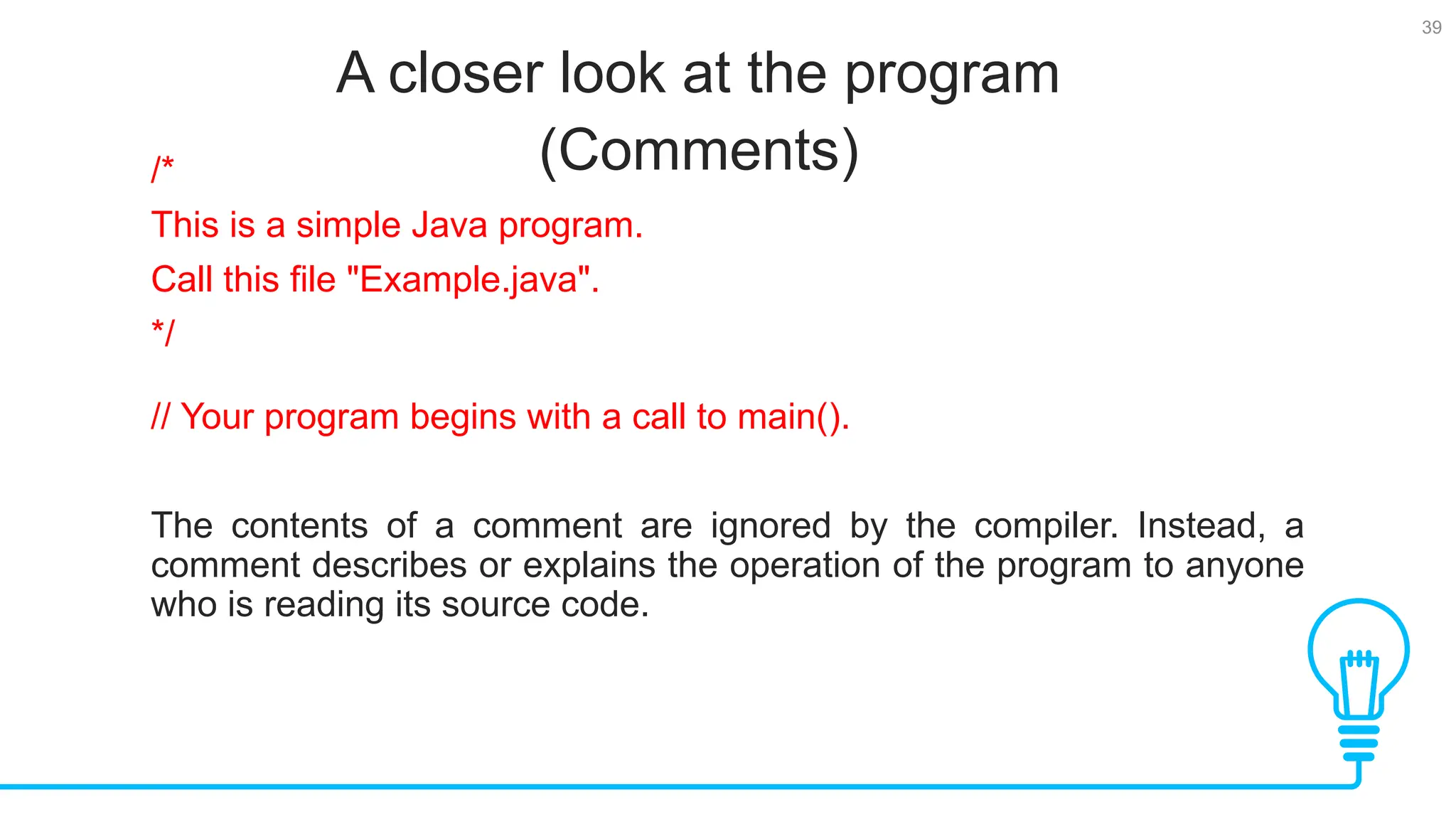 39

A closer look at the program (Comments)

/*
This is a simple Java program.
Call this file "Example.java".
*/

// Your program begins with a call to main().

The contents of a comment are ignored by the compiler. Instead, a comment describes or explains the operation of the program to anyone who is reading its source code.